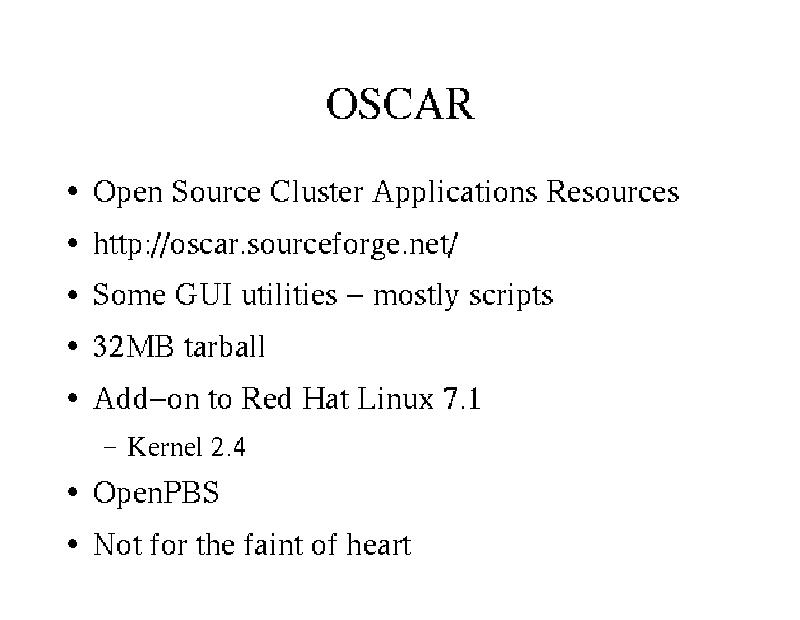 OSCAR

• Open Source Cluster Applications Resources

• http://oscar.sourceforge.net/

• Some GUI utilities – mostly scripts

• 32MB tarball

• Add–on to Red Hat Linux 7.1

– Kernel 2.4

• OpenPBS

• Not for the faint of heart